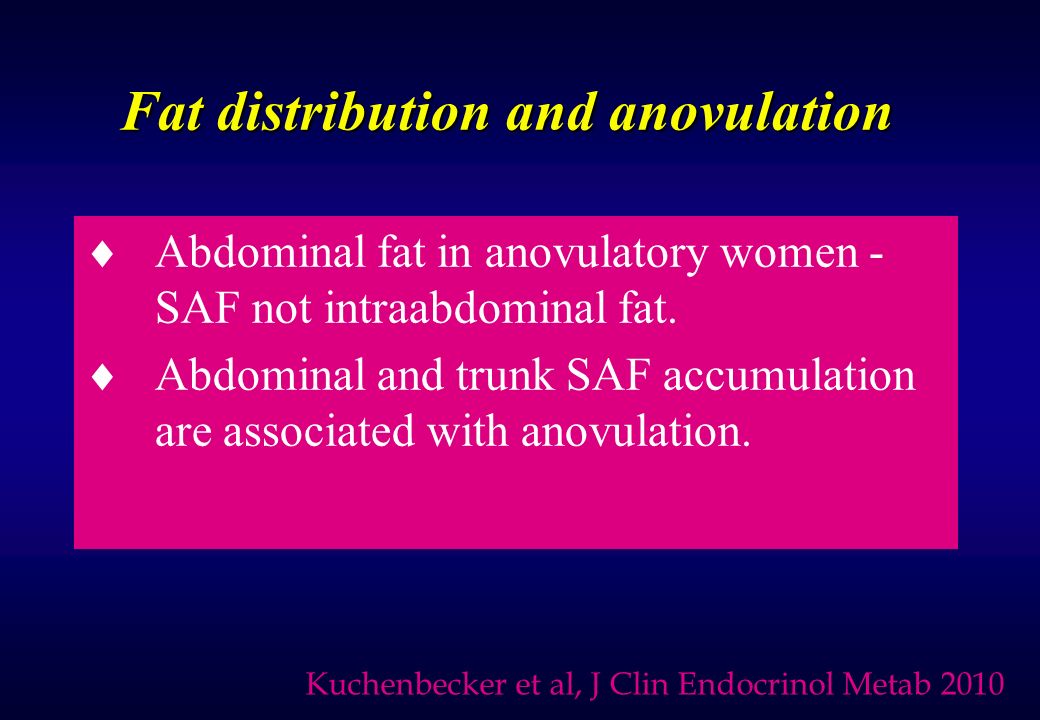 Fat distribution and anovulation

♦ Abdominal fat in anovulatory women - SAF not intraabdominal fat.

♦ Abdominal and trunk SAF accumulation are associated with anovulation.

Kuchenbecker et al, J Clin Endocrinol Metab 2010